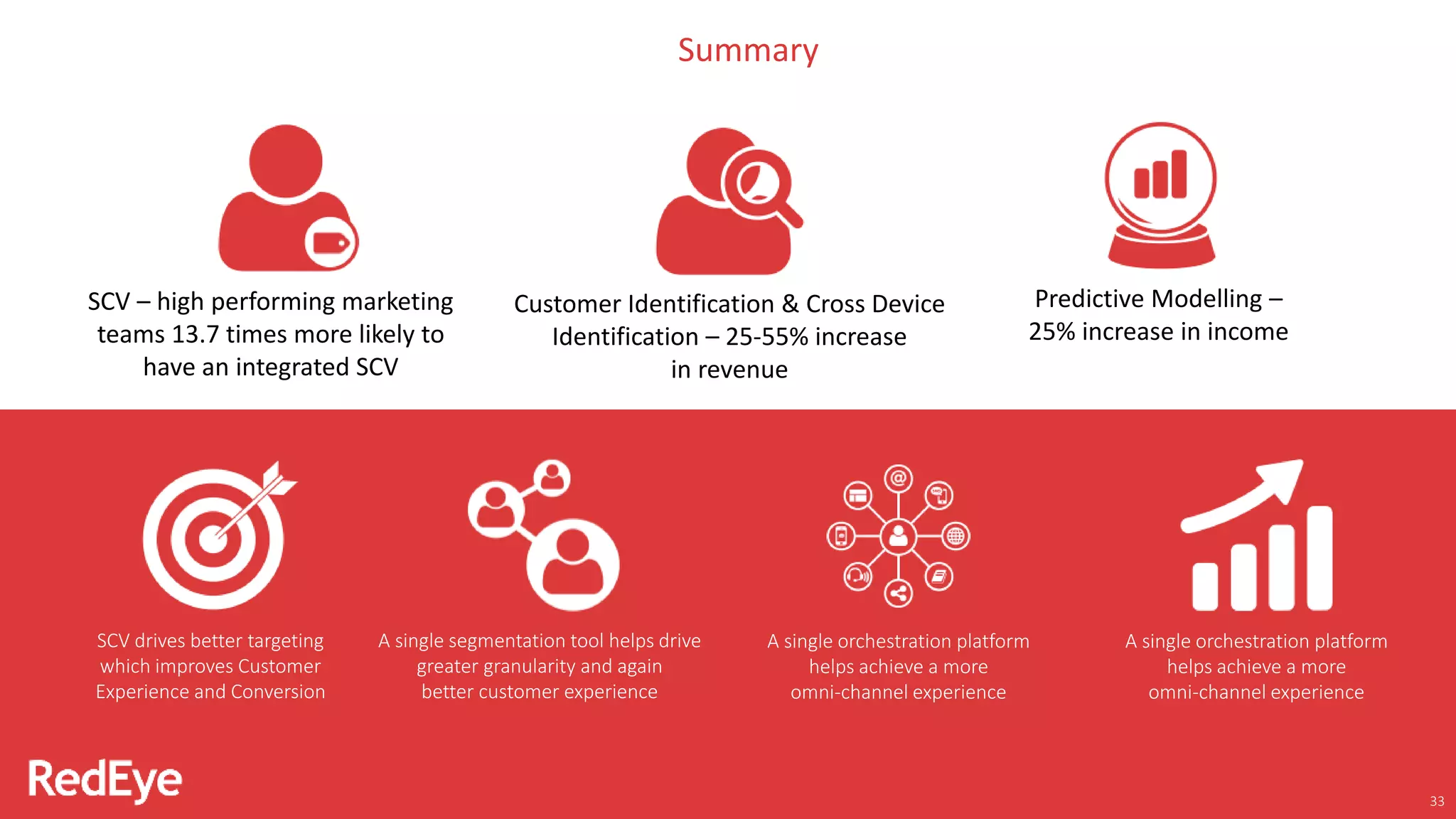 Summary

SCV – high performing marketing teams 13.7 times more likely to have an integrated SCV

Customer Identification & Cross Device Identification – 25-55% increase in revenue

Predictive Modelling – 25% increase in income

SCV drives better targeting which improves Customer Experience and Conversion

A single segmentation tool helps drive greater granularity and again better customer experience

A single orchestration platform helps achieve a more omni-channel experience

A single orchestration platform helps achieve a more omni-channel experience

RedEye

33